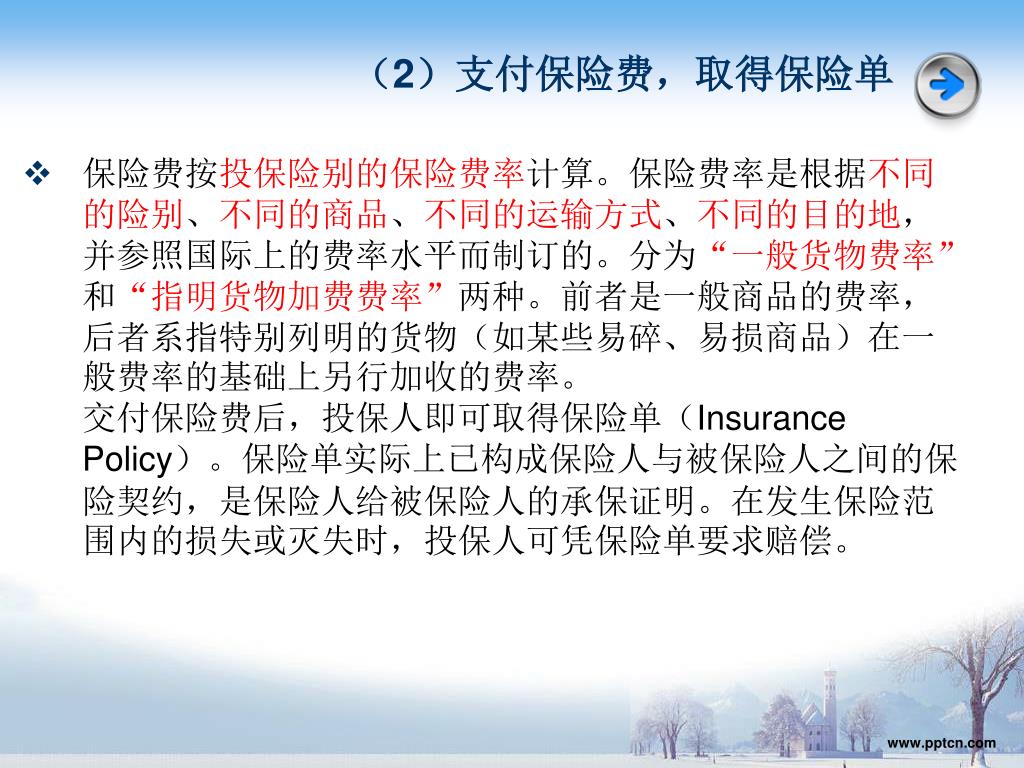 （2）支付保险费，取得保险单

❖ 保险费按投保险别的保险费率计算。保险费率是根据不同的险别、不同的商品、不同的运输方式、不同的目的地，并参照国际上的费率水平而制订的。分为“一般货物费率”和“指明货物加费费率”两种。前者是一般商品的费率，后者系指特别列明的货物（如某些易碎、易损商品）在一般费率的基础上另行加收的费率。
交付保险费后，投保人即可取得保险单（Insurance Policy）。保险单实际上已构成保险人与被保险人之间的保险契约，是保险人给被保险人的承保证明。在发生保险范围内的损失或灭失时，投保人可凭保险单要求赔偿。

www.pptcn.com